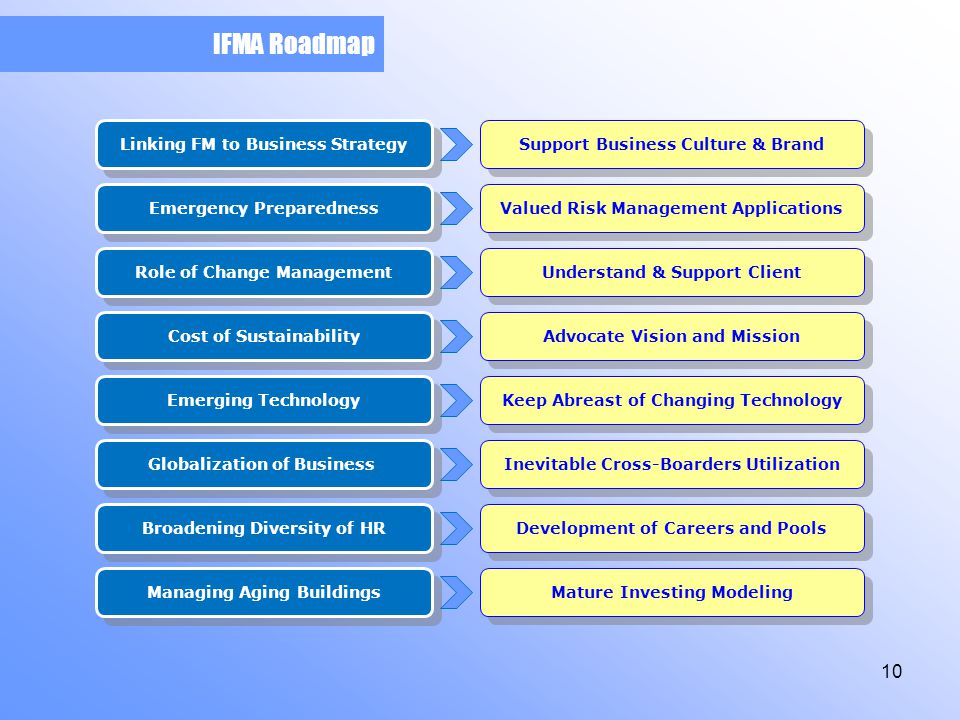 IFMA Roadmap

Linking FM to Business Strategy

Support Business Culture & Brand

Emergency Preparedness

Valued Risk Management Applications

Role of Change Management

Understand & Support Client

Cost of Sustainability

Advocate Vision and Mission

Emerging Technology

Keep Abreast of Changing Technology

Globalization of Business

Inevitable Cross-Boarders Utilization

Broadening Diversity of HR

Development of Careers and Pools

Managing Aging Buildings

Mature Investing Modeling

10